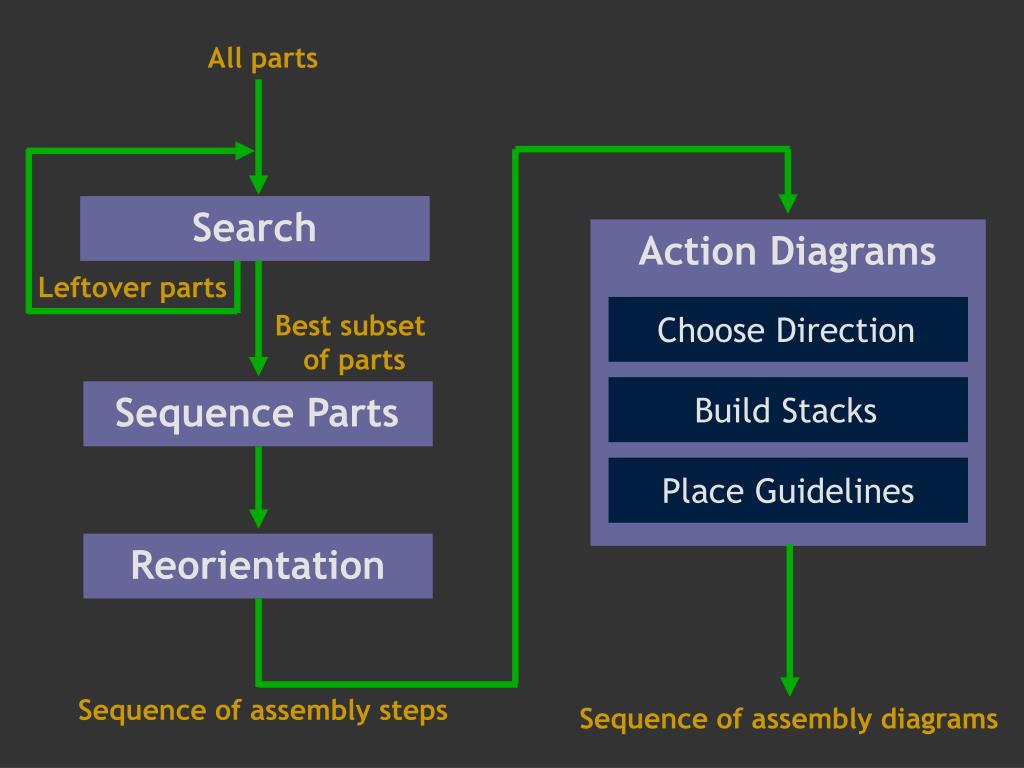 All parts

Search

Leftover parts

Best subset of parts

Sequence Parts

Reorientation

Sequence of assembly steps

Action Diagrams

Choose Direction

Build Stacks

Place Guidelines

Sequence of assembly diagrams